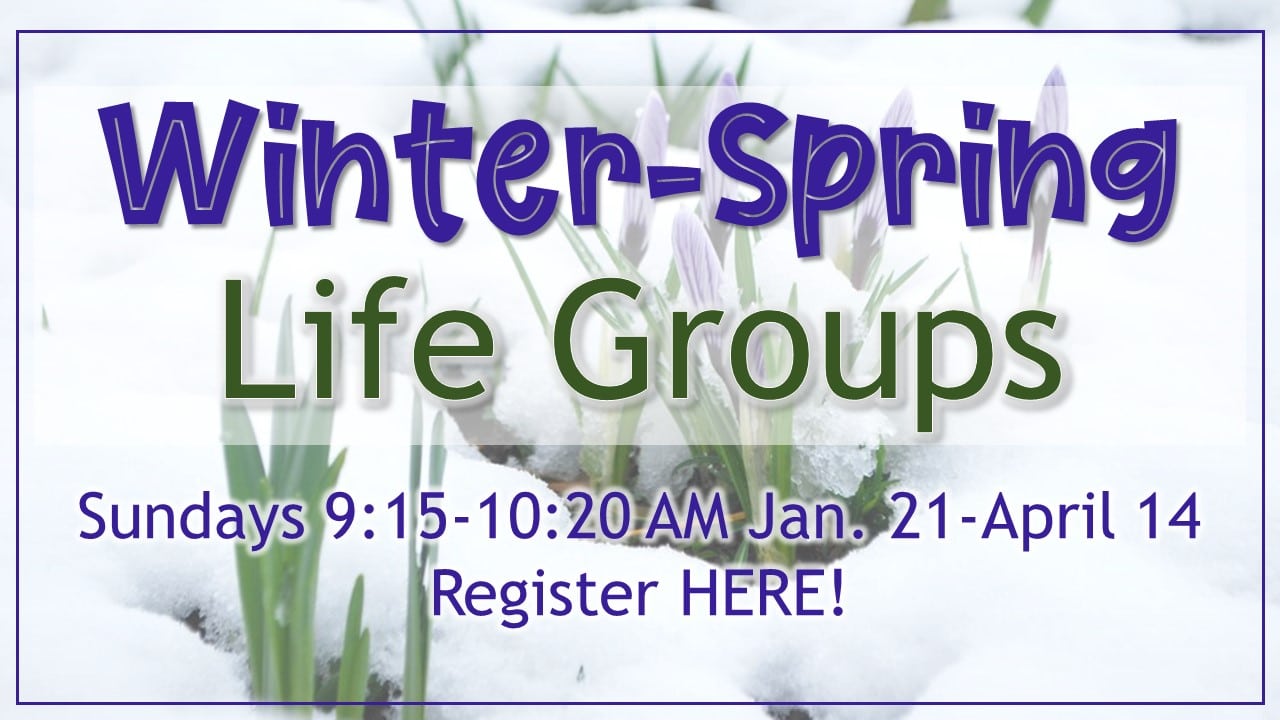 Winter-Spring
Life Groups

Sundays 9:15-10:20 AM Jan. 21-April 14
Register HERE!